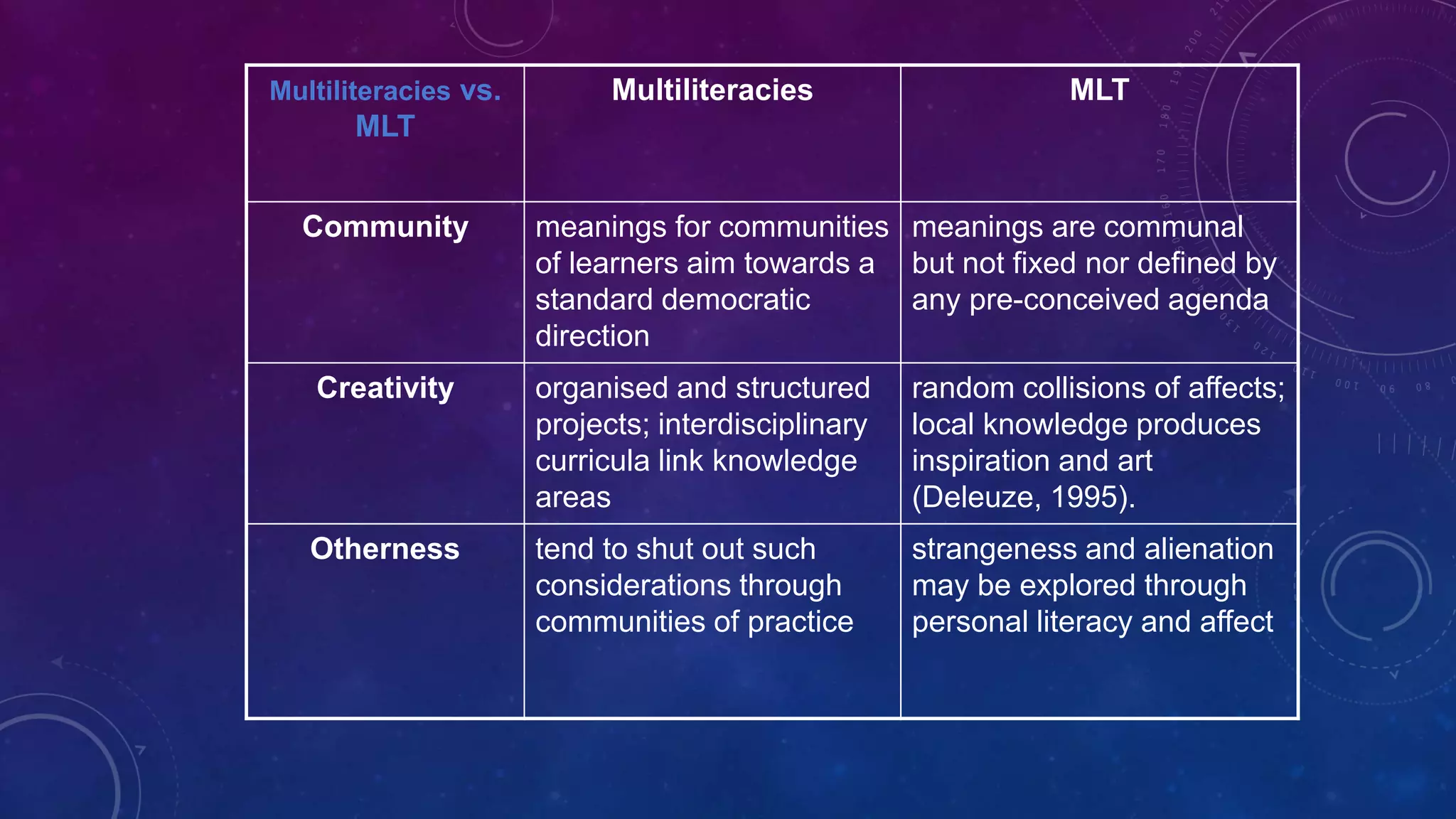 | Multiliteracies vs. MLT | Multiliteracies | MLT |
|---|---|---|
| Community | meanings for communities of learners aim towards a standard democratic direction | meanings are communal but not fixed nor defined by any pre-conceived agenda |
| Creativity | organised and structured projects; interdisciplinary curricula link knowledge areas | random collisions of affects; local knowledge produces inspiration and art (Deleuze, 1995). |
| Otherness | tend to shut out such considerations through communities of practice | strangeness and alienation may be explored through personal literacy and affect |